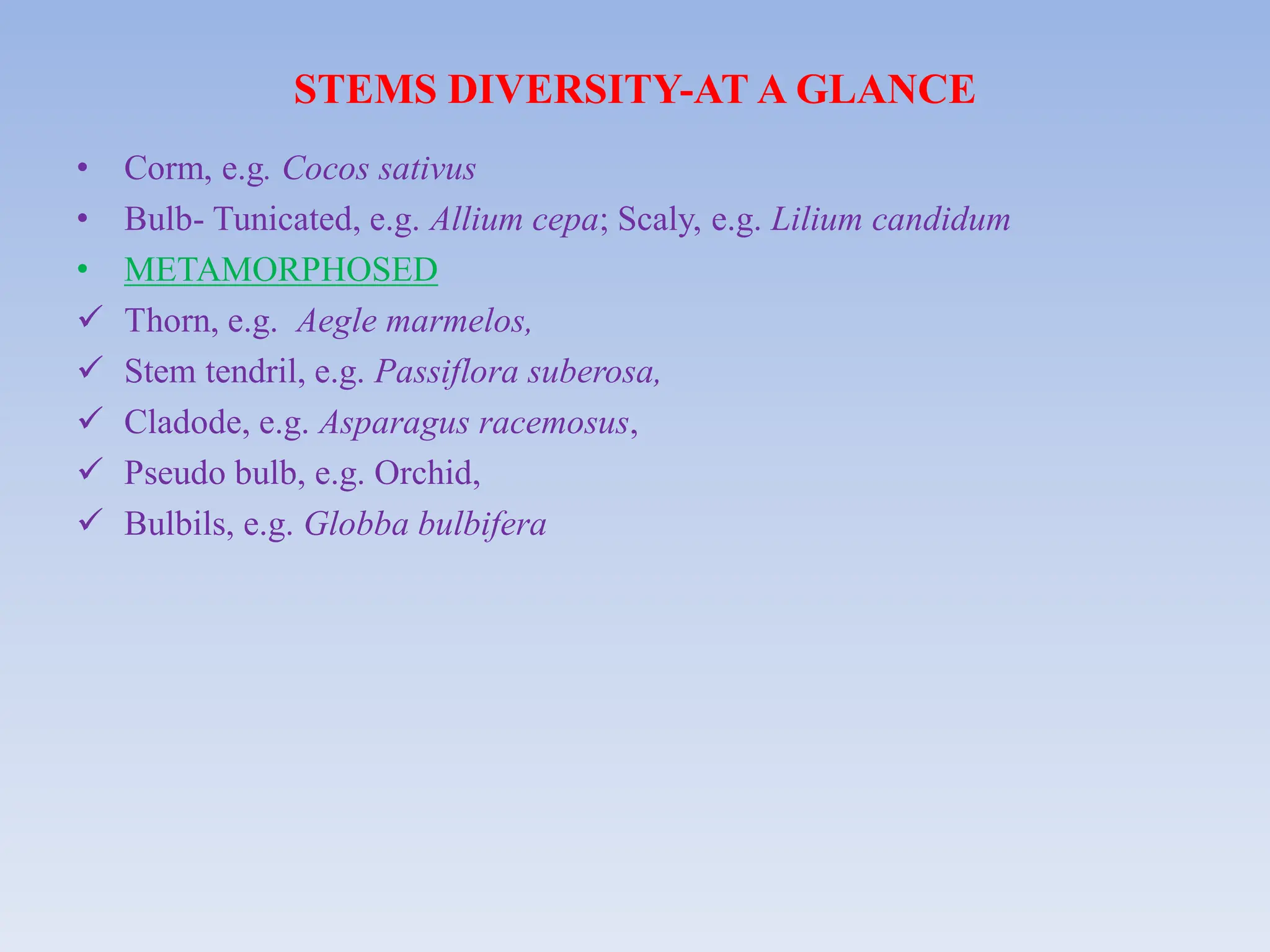 STEMS DIVERSITY-AT A GLANCE

• Corm, e.g. Cocos sativus
• Bulb- Tunicated, e.g. Allium cepa; Scaly, e.g. Lilium candidum
• METAMORPHOSED
✓ Thorn, e.g. Aegle marmelos,
✓ Stem tendril, e.g. Passiflora suberosa,
✓ Cladode, e.g. Asparagus racemosus,
✓ Pseudo bulb, e.g. Orchid,
✓ Bulbils, e.g. Globba bulbifera